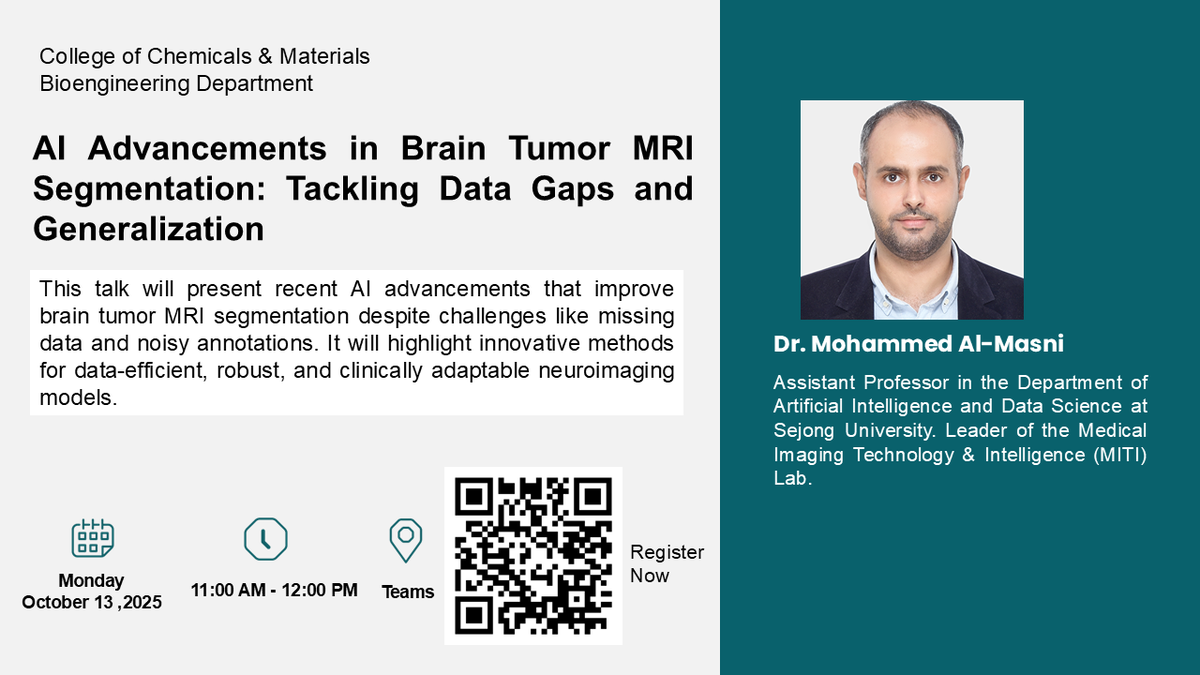 College of Chemicals & Materials
Bioengineering Department

AI Advancements in Brain Tumor MRI Segmentation: Tackling Data Gaps and Generalization

This talk will present recent AI advancements that improve brain tumor MRI segmentation despite challenges like missing data and noisy annotations. It will highlight innovative methods for data-efficient, robust, and clinically adaptable neuroimaging models.

Monday
October 13 ,2025

11:00 AM - 12:00 PM

Teams

Register Now

Dr. Mohammed Al-Masni

Assistant Professor in the Department of Artificial Intelligence and Data Science at Sejong University. Leader of the Medical Imaging Technology & Intelligence (MITI) Lab.